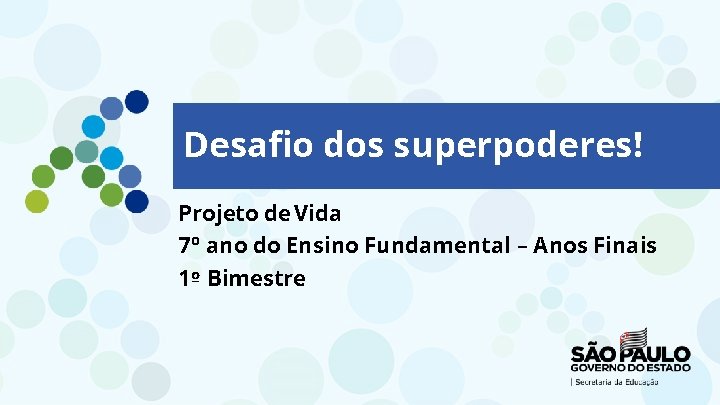 Desafio dos superpoderes!

Projeto de Vida
7º ano do Ensino Fundamental – Anos Finais
1º Bimestre

SÃO PAULO
GOVERNO DO ESTADO
| Secretaria da Educação